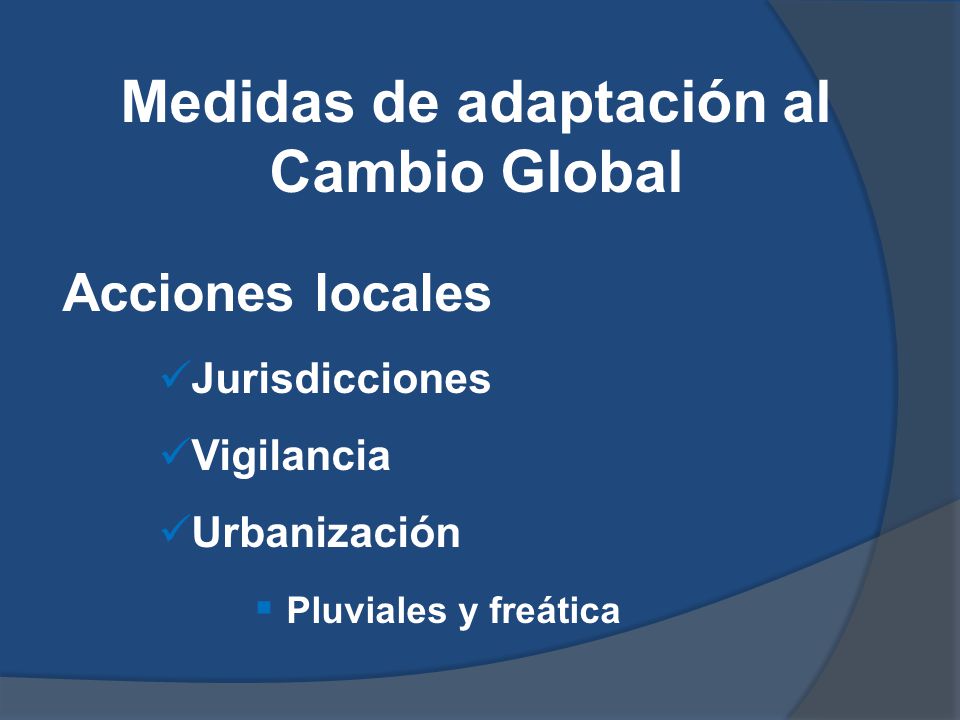 Medidas de adaptación al Cambio Global

Acciones locales

✓Jurisdicciones

✓Vigilancia

✓Urbanización

▪ Pluviales y freática